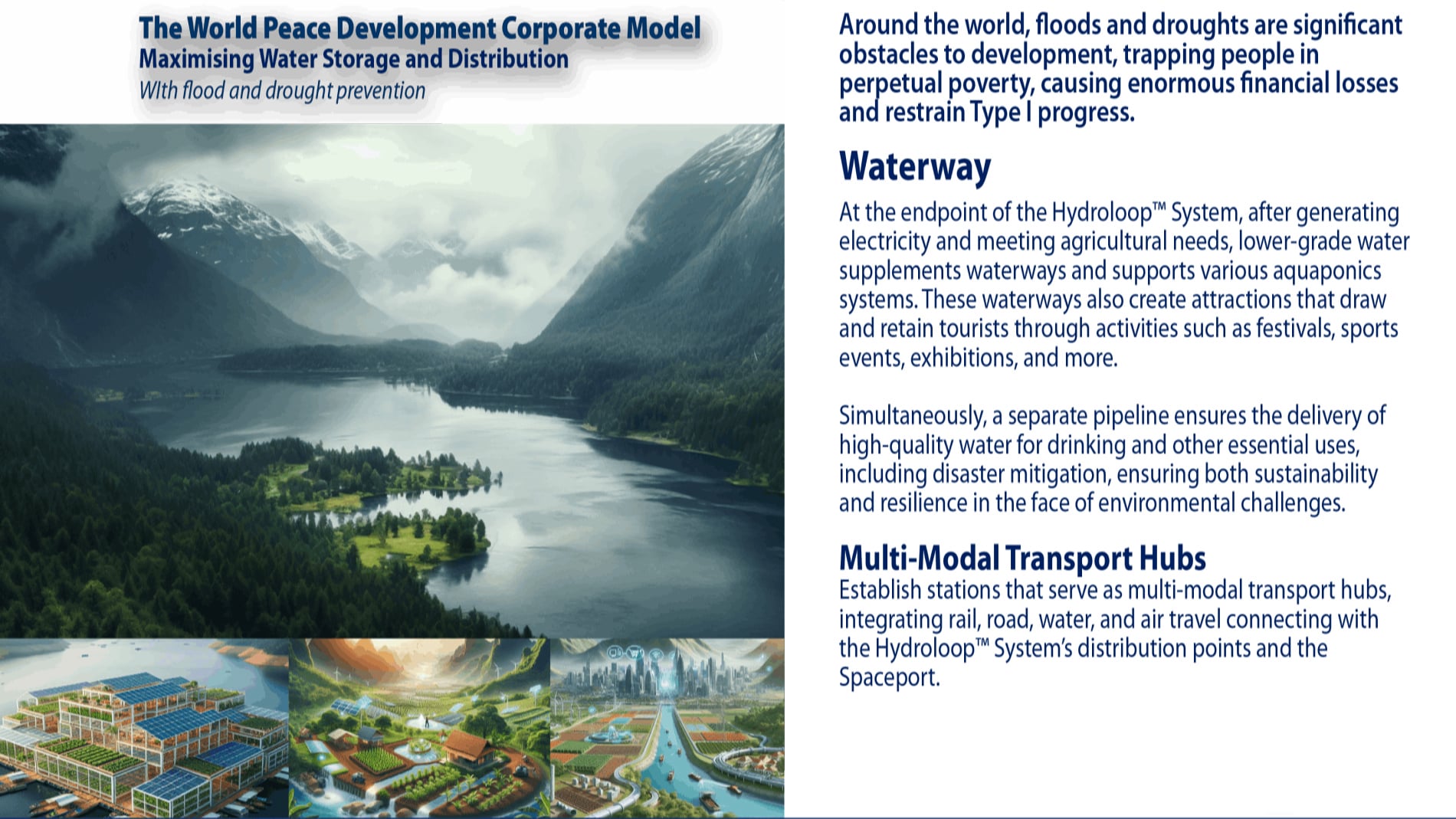 The World Peace Development Corporate Model
Maximising Water Storage and Distribution
WIth flood and drought prevention

Around the world, floods and droughts are significant obstacles to development, trapping people in perpetual poverty, causing enormous financial losses and restrain Type I progress.

Waterway

At the endpoint of the Hydroloop™ System, after generating electricity and meeting agricultural needs, lower-grade water supplements waterways and supports various aquaponics systems. These waterways also create attractions that draw and retain tourists through activities such as festivals, sports events, exhibitions, and more.

Simultaneously, a separate pipeline ensures the delivery of high-quality water for drinking and other essential uses, including disaster mitigation, ensuring both sustainability and resilience in the face of environmental challenges.

Multi-Modal Transport Hubs
Establish stations that serve as multi-modal transport hubs, integrating rail, road, water, and air travel connecting with the Hydroloop™ System's distribution points and the Spaceport.